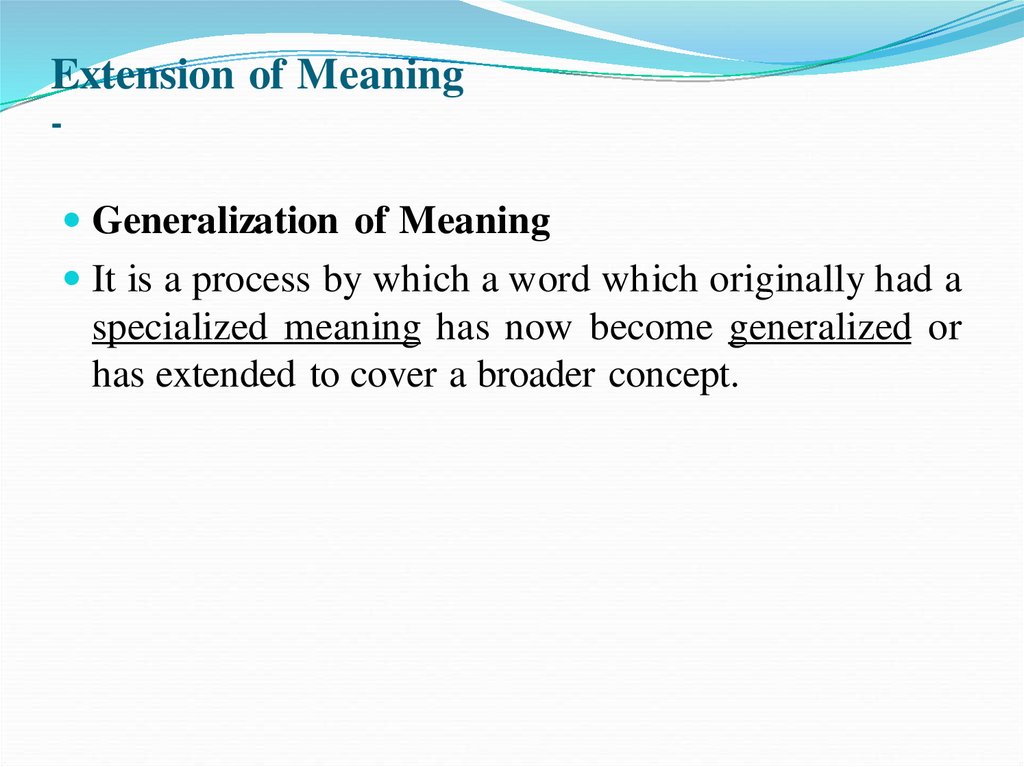 Extension of Meaning
-

Generalization of Meaning

It is a process by which a word which originally had a specialized meaning has now become generalized or has extended to cover a broader concept.